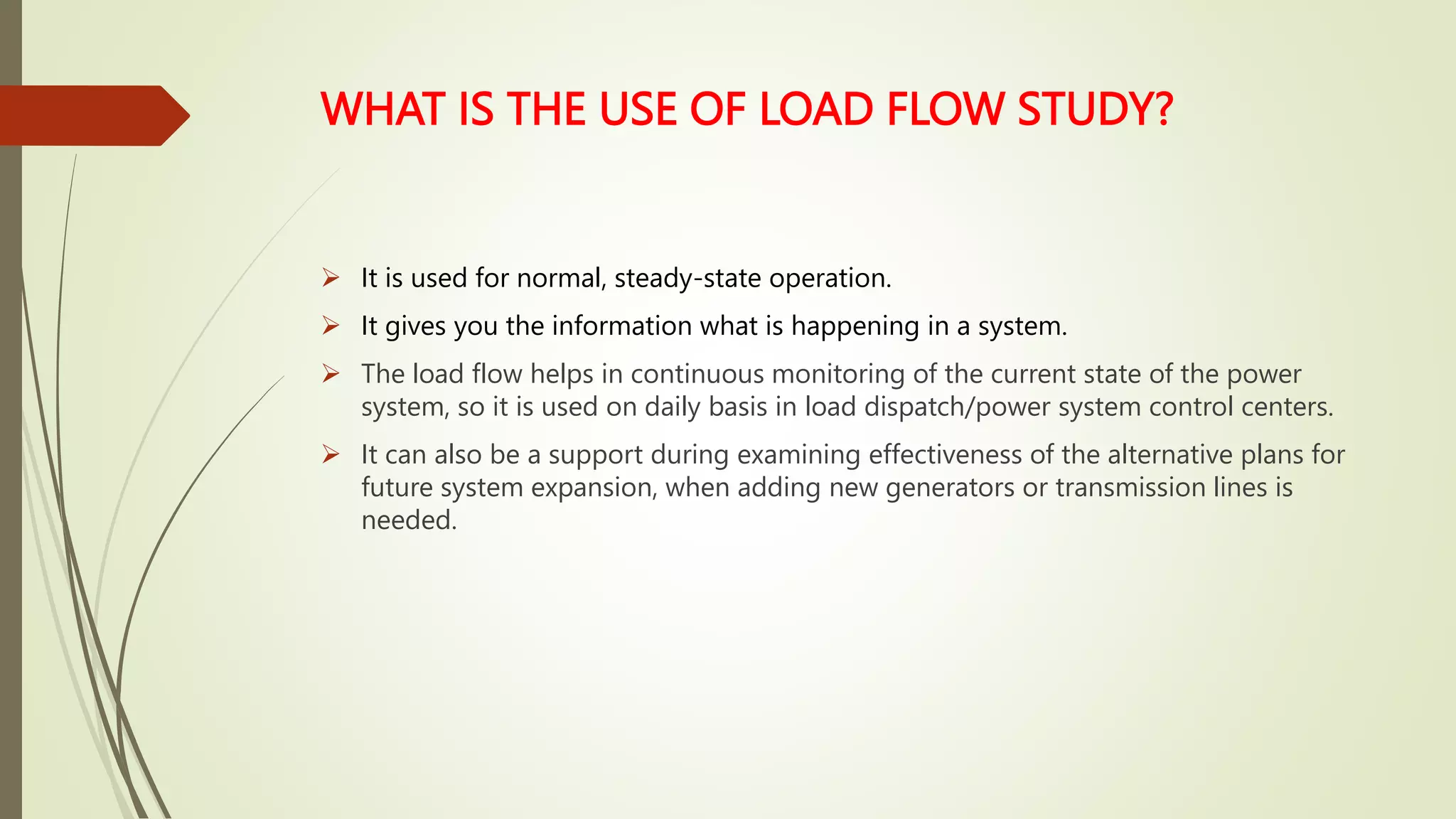 WHAT IS THE USE OF LOAD FLOW STUDY?

➢ It is used for normal, steady-state operation.

➢ It gives you the information what is happening in a system.

➢ The load flow helps in continuous monitoring of the current state of the power system, so it is used on daily basis in load dispatch/power system control centers.

➢ It can also be a support during examining effectiveness of the alternative plans for future system expansion, when adding new generators or transmission lines is needed.